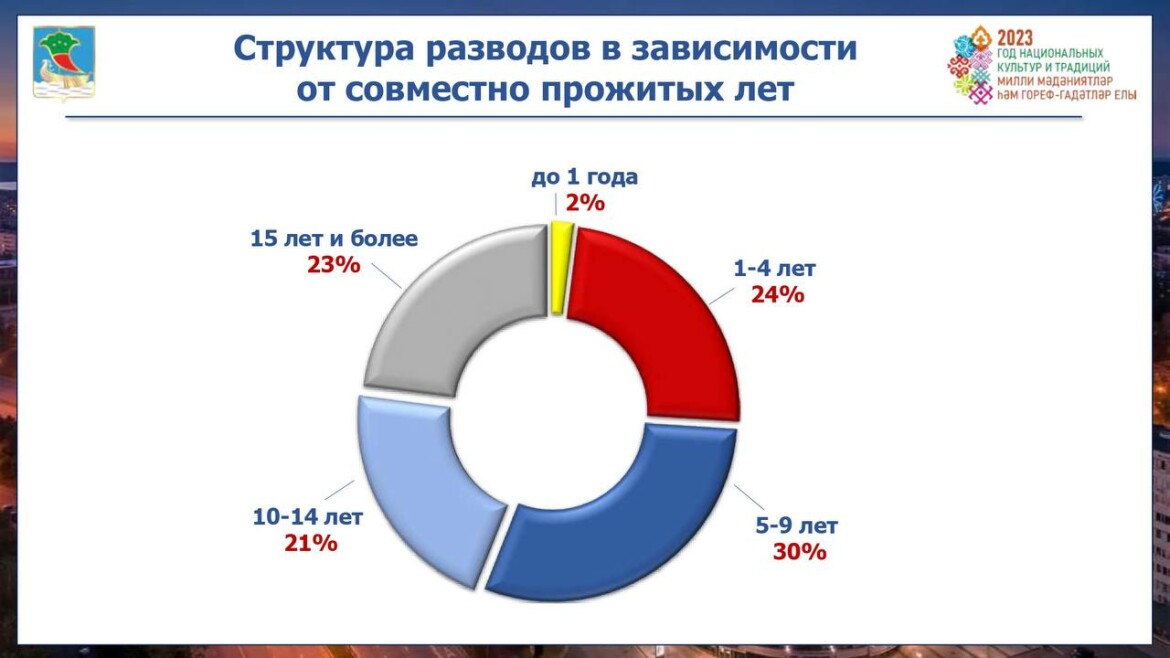 Структура разводов в зависимости от совместно прожитых лет

2023
ГОД НАЦИОНАЛЬНЫХ КУЛЬТУР И ТРАДИЦИЙ
МИЛЛИ МӘДӘНИЯТЛӘР ҺӘМ ГОРЕФ-ГАДӘТЛӘР ЕЛЫ

до 1 года
2%

1-4 лет
24%

5-9 лет
30%

10-14 лет
21%

15 лет и более
23%